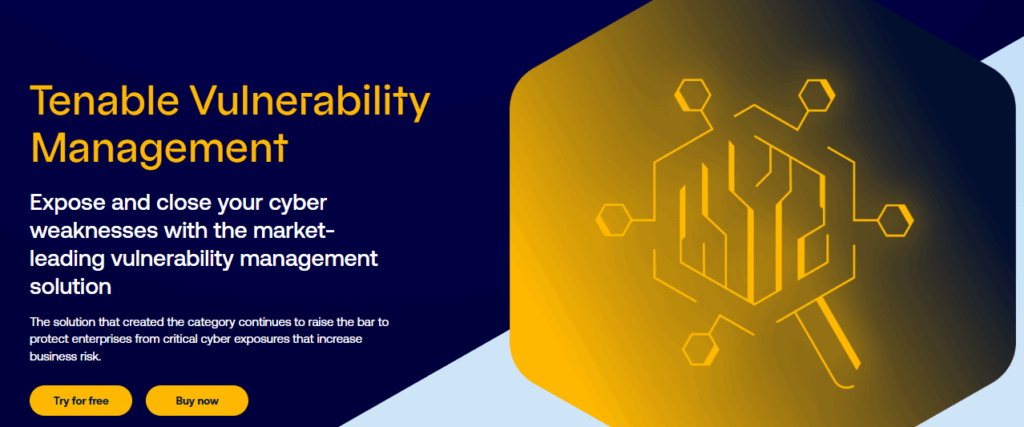 Tenable Vulnerability Management

Expose and close your cyber weaknesses with the market-leading vulnerability management solution

The solution that created the category continues to raise the bar to protect enterprises from critical cyber exposures that increase business risk.

Try for free

Buy now